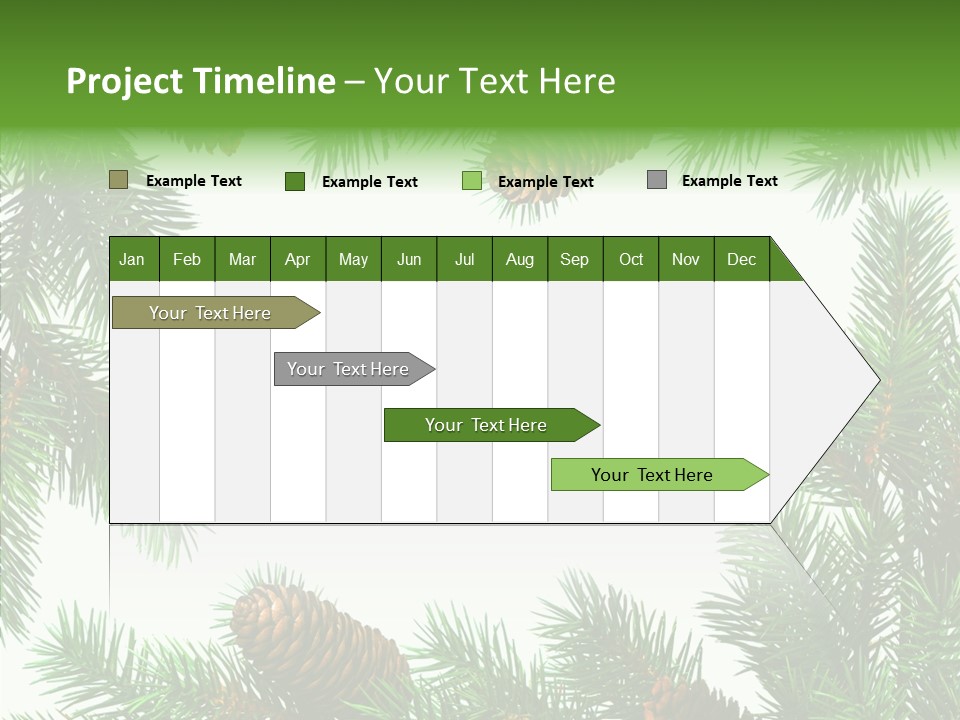 Project Timeline – Your Text Here

Example Text Example Text Example Text Example Text

| Jan | Feb | Mar | Apr | May | Jun | Jul | Aug | Sep | Oct | Nov | Dec |
|---|---|---|---|---|---|---|---|---|---|---|---|

Your Text Here

Your Text Here

Your Text Here

Your Text Here